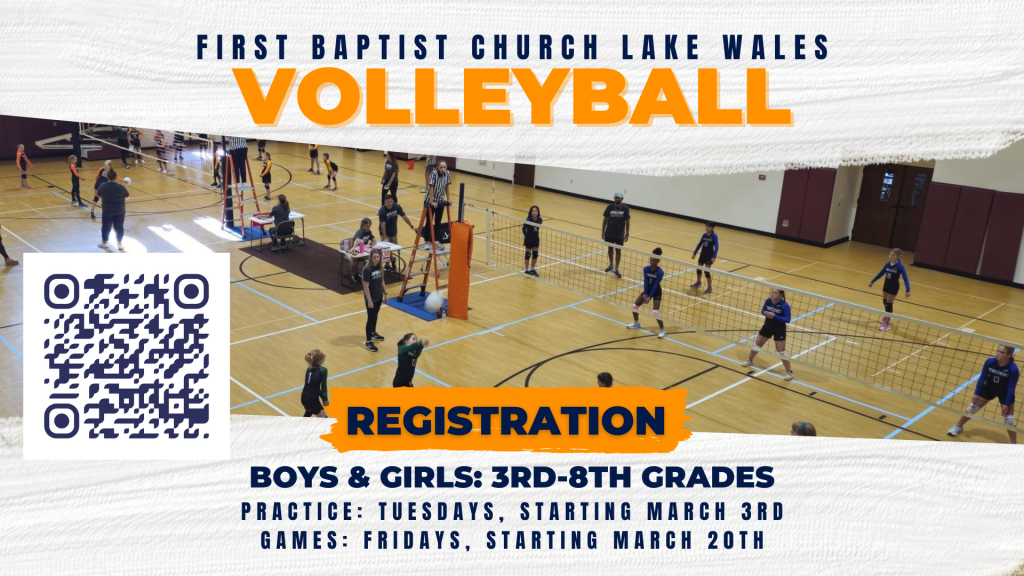 FIRST BAPTIST CHURCH LAKE WALES
VOLLEYBALL

REGISTRATION

BOYS & GIRLS: 3RD-8TH GRADES
PRACTICE: TUESDAYS, STARTING MARCH 3RD
GAMES: FRIDAYS, STARTING MARCH 20TH